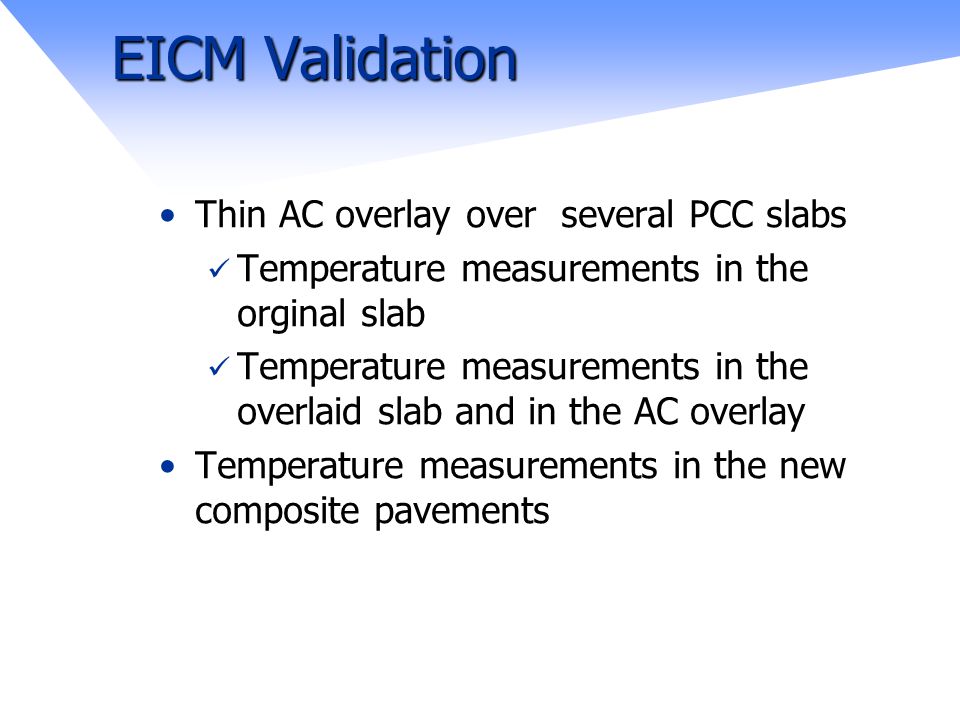 EICM Validation

• Thin AC overlay over several PCC slabs
  ✓ Temperature measurements in the orginal slab
  ✓ Temperature measurements in the overlaid slab and in the AC overlay
• Temperature measurements in the new composite pavements